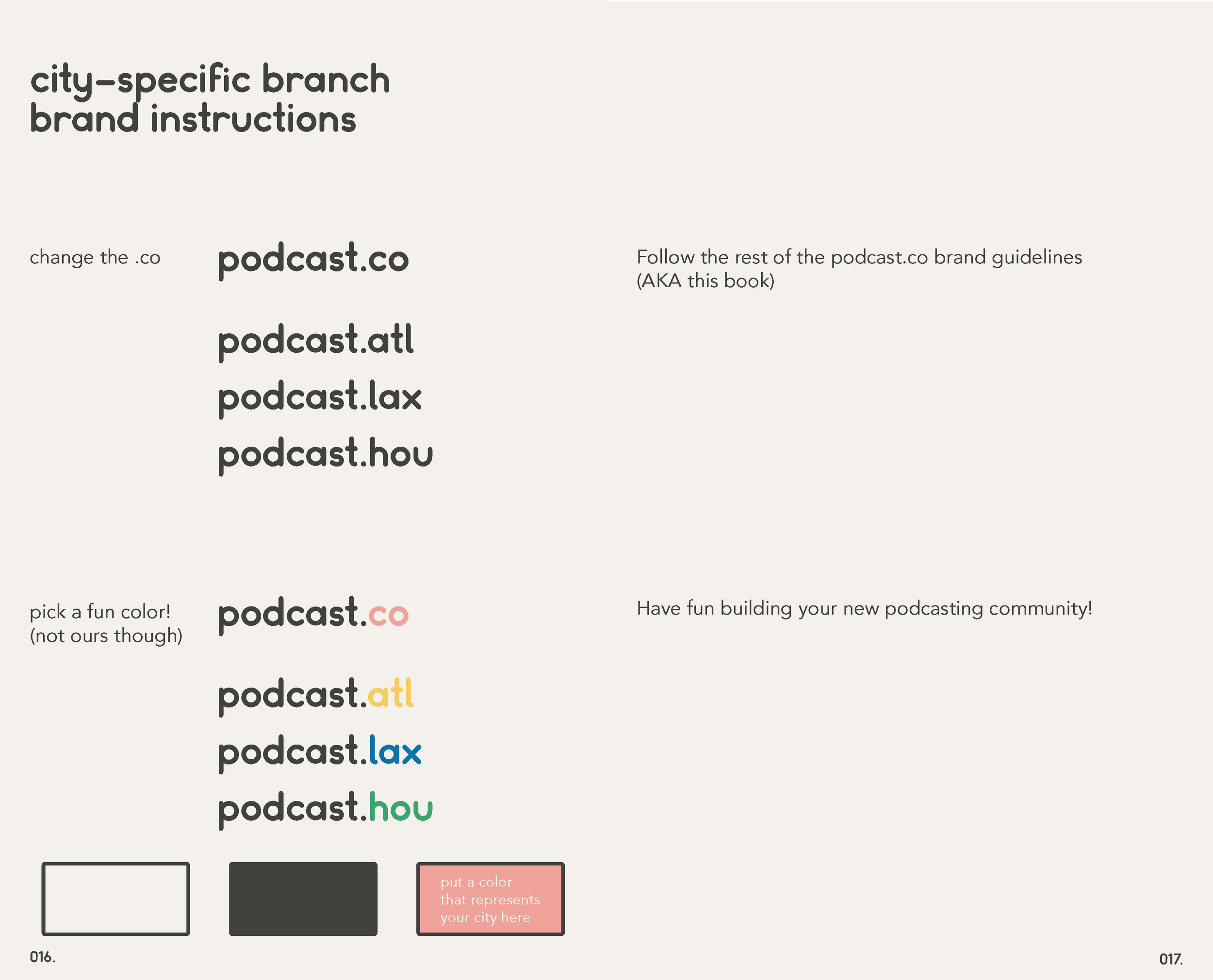 city-specific branch
brand instructions

change the .co

podcast.co

podcast.atl

podcast.lax

podcast.hou

pick a fun color!
(not ours though)

podcast.co

podcast.atl

podcast.lax

podcast.hou

put a color
that represents
your city here

016.

Follow the rest of the podcast.co brand guidelines (AKA this book)

Have fun building your new podcasting community!

017.